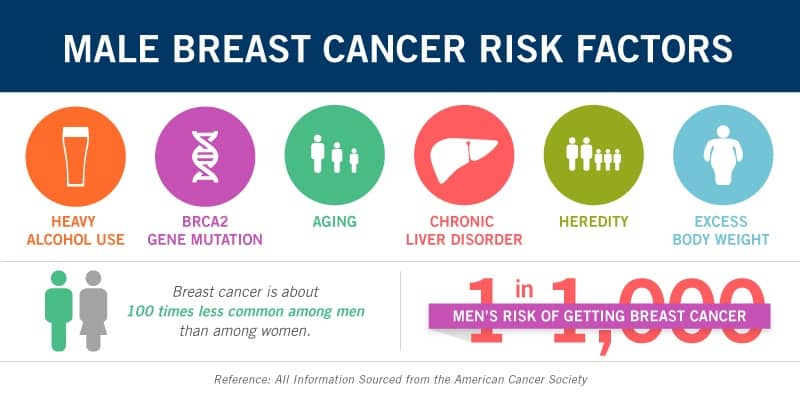 MALE BREAST CANCER RISK FACTORS

HEAVY ALCOHOL USE

BRCA2 GENE MUTATION

AGING

CHRONIC LIVER DISORDER

HEREDITY

EXCESS BODY WEIGHT

Breast cancer is about 100 times less common among men than among women.

1 in 1,000

MEN'S RISK OF GETTING BREAST CANCER

Reference: All Information Sourced from the American Cancer Society